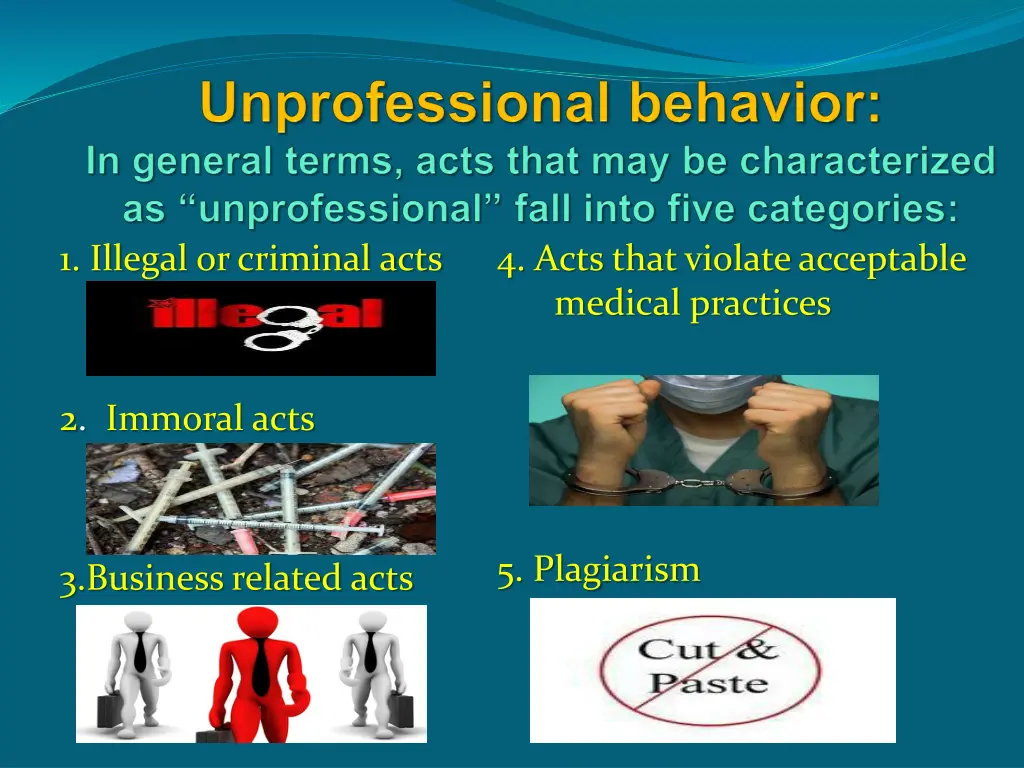 Unprofessional behavior:

In general terms, acts that may be characterized as "unprofessional" fall into five categories:

1. Illegal or criminal acts

illegal

2. Immoral acts

3.Business related acts

4. Acts that violate acceptable medical practices

5. Plagiarism

Cut & Paste